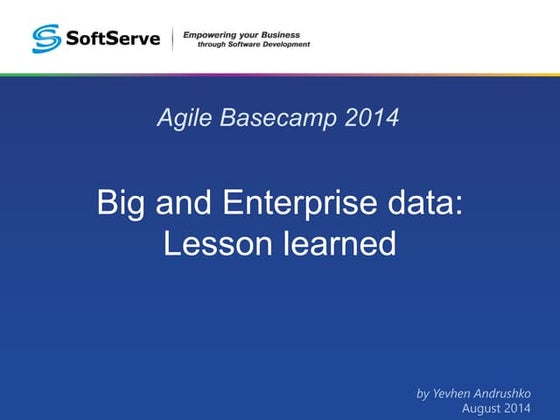 SoftServe

Empowering your Business
through Software Development

Agile Basecamp 2014

Big and Enterprise data:
Lesson learned

by Yevhen Andrushko
August 2014